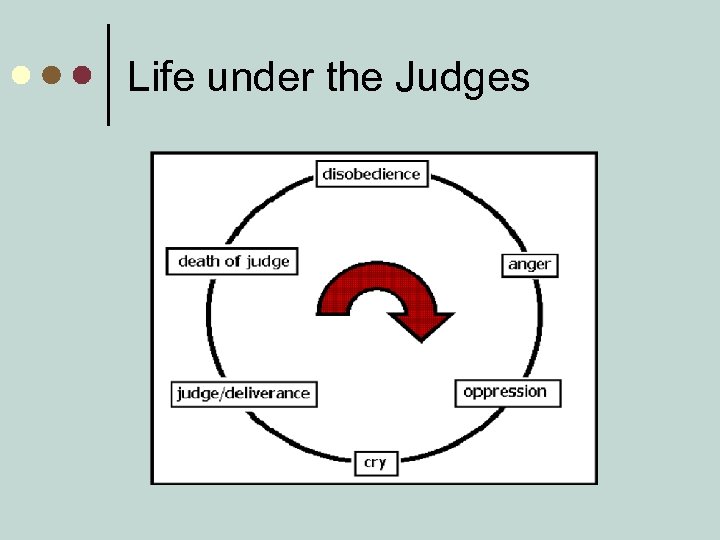 Life under the Judges

disobedience

anger

oppression

cry

judge/deliverance

death of judge